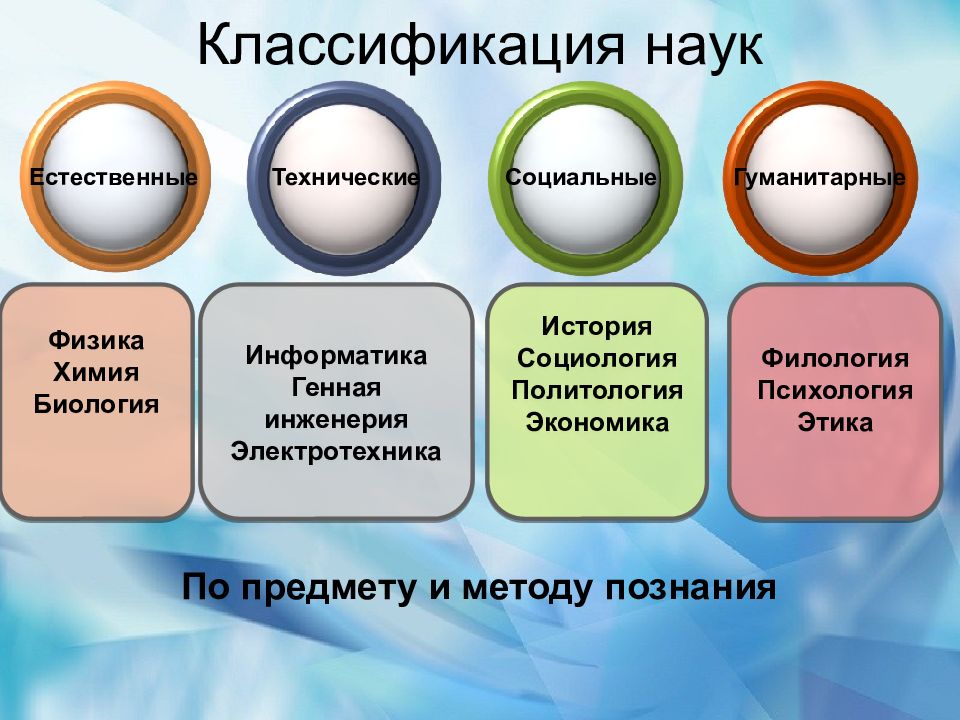 Классификация наук

Естественные

Технические

Социальные

Гуманитарные

Физика
Химия
Биология

Информатика
Генная инженерия
Электротехника

История
Социология
Политология
Экономика

Филология
Психология
Этика

По предмету и методу познания